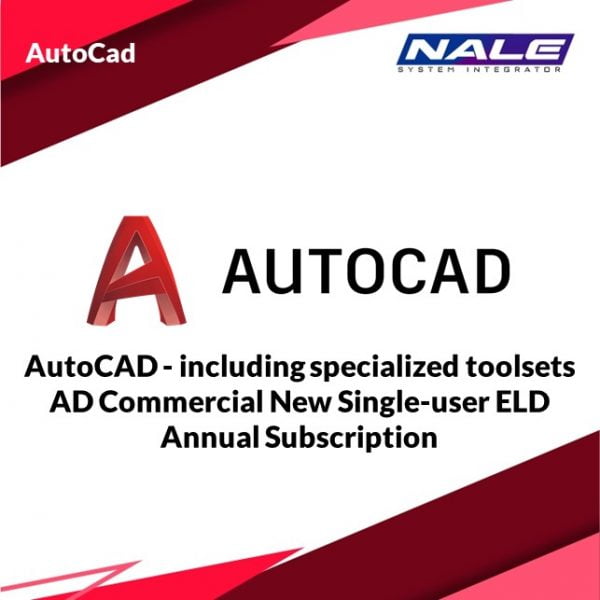 AutoCad

NALE
SYSTEM INTEGRATOR

AUTOCAD

AutoCAD - including specialized toolsets AD Commercial New Single-user ELD Annual Subscription